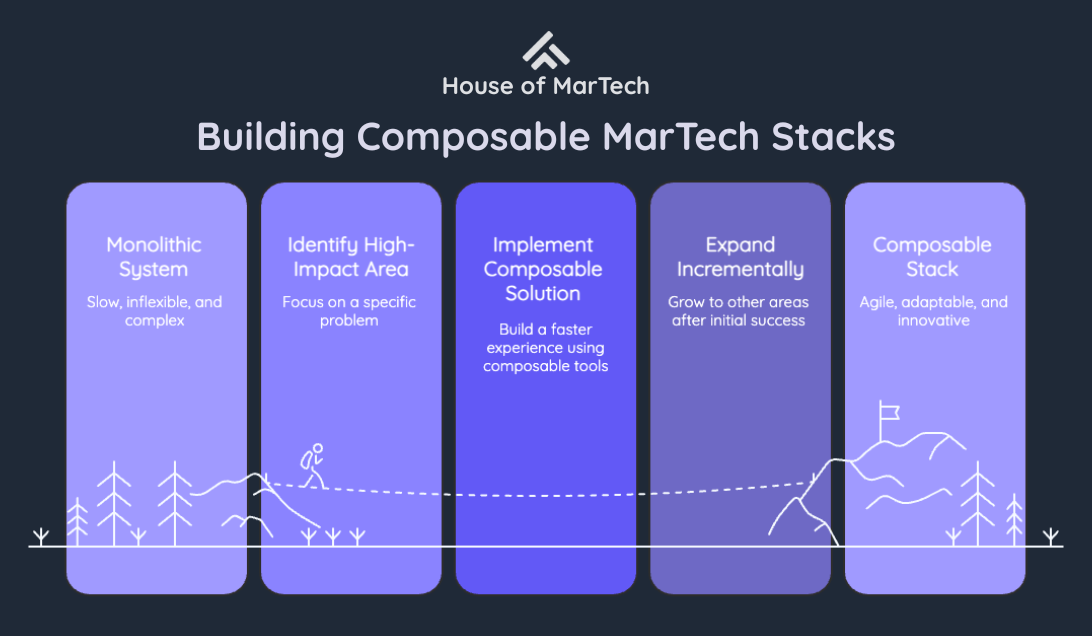 House of MarTech

Building Composable MarTech Stacks

Monolithic System
Slow, inflexible, and complex

Identify High-Impact Area
Focus on a specific problem

Implement Composable Solution
Build a faster experience using composable tools

Expand Incrementally
Grow to other areas after initial success

Composable Stack
Agile, adaptable, and innovative